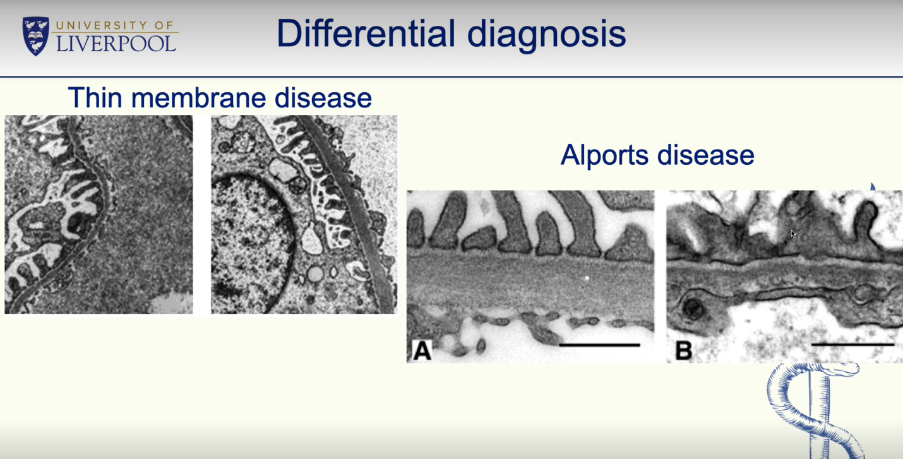 UNIVERSITY OF
LIVERPOOL

Differential diagnosis

Thin membrane disease

Alports disease

A

B